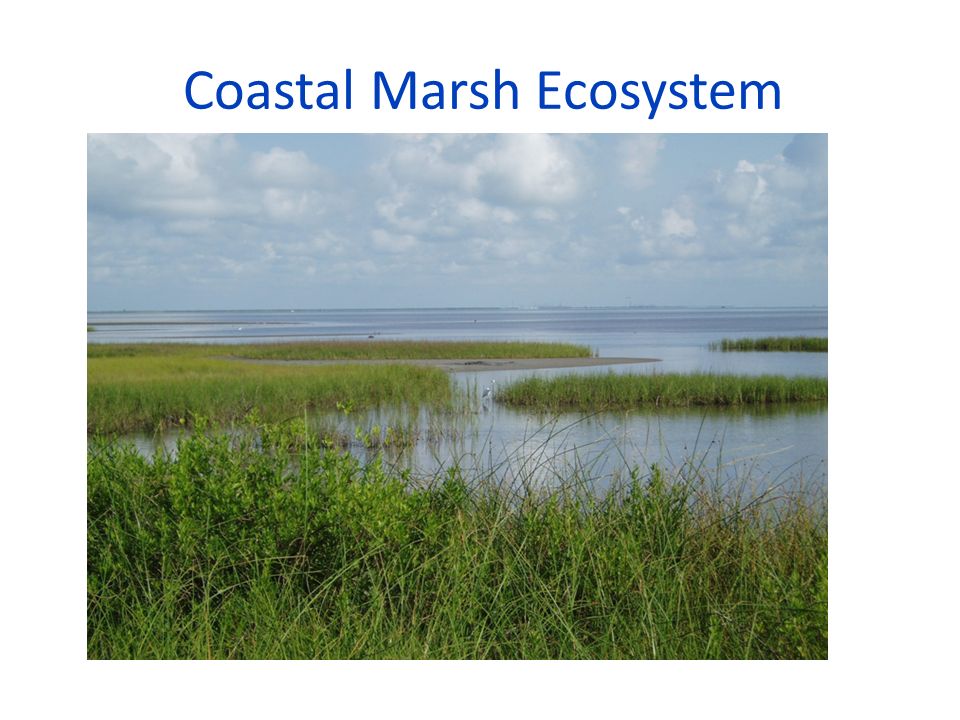 Coastal Marsh Ecosystem